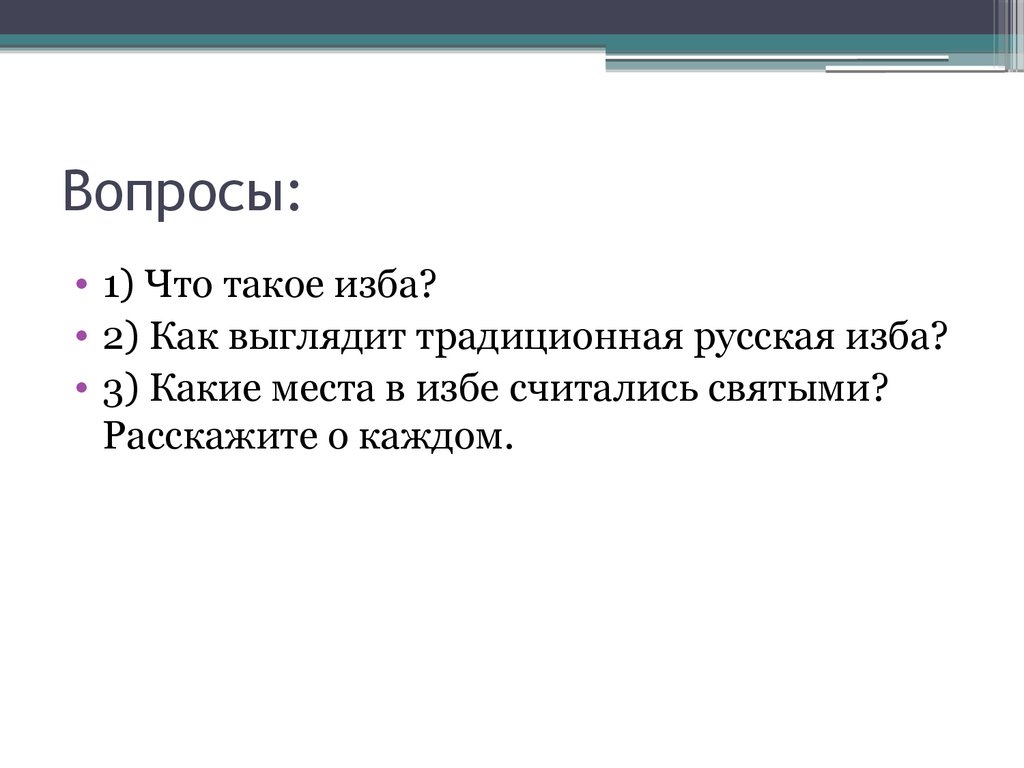 Вопросы:

• 1) Что такое изба?
• 2) Как выглядит традиционная русская изба?
• 3) Какие места в избе считались святыми? Расскажите о каждом.